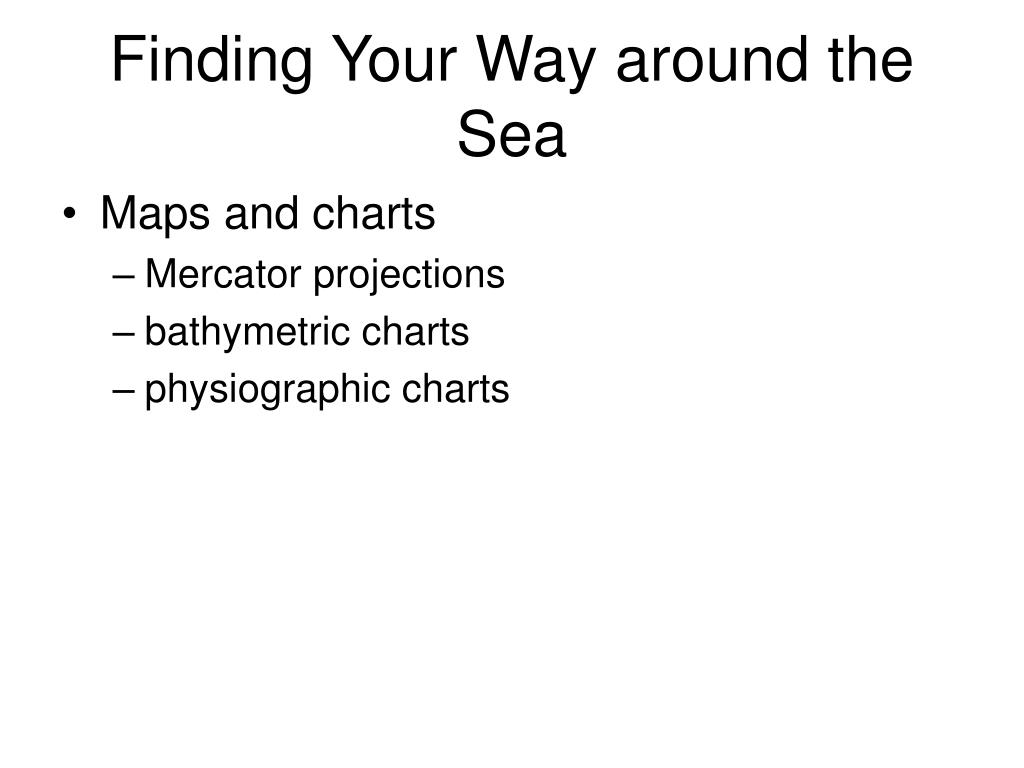 Finding Your Way around the Sea

• Maps and charts
– Mercator projections
– bathymetric charts
– physiographic charts